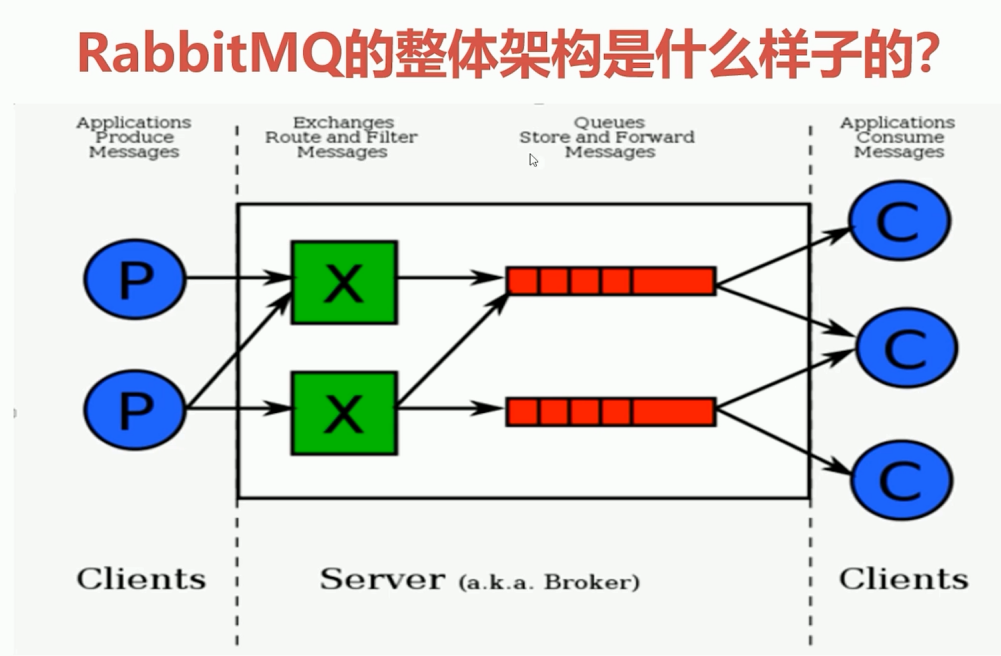 RabbitMQ的整体架构是什么样子的?

Applications Produce Messages

Exchanges Route and Filter Messages

Queues Store and Forward Messages

Applications Consume Messages

P

P

X

X

C

C

C

Clients

Server (a.k.a. Broker)

Clients